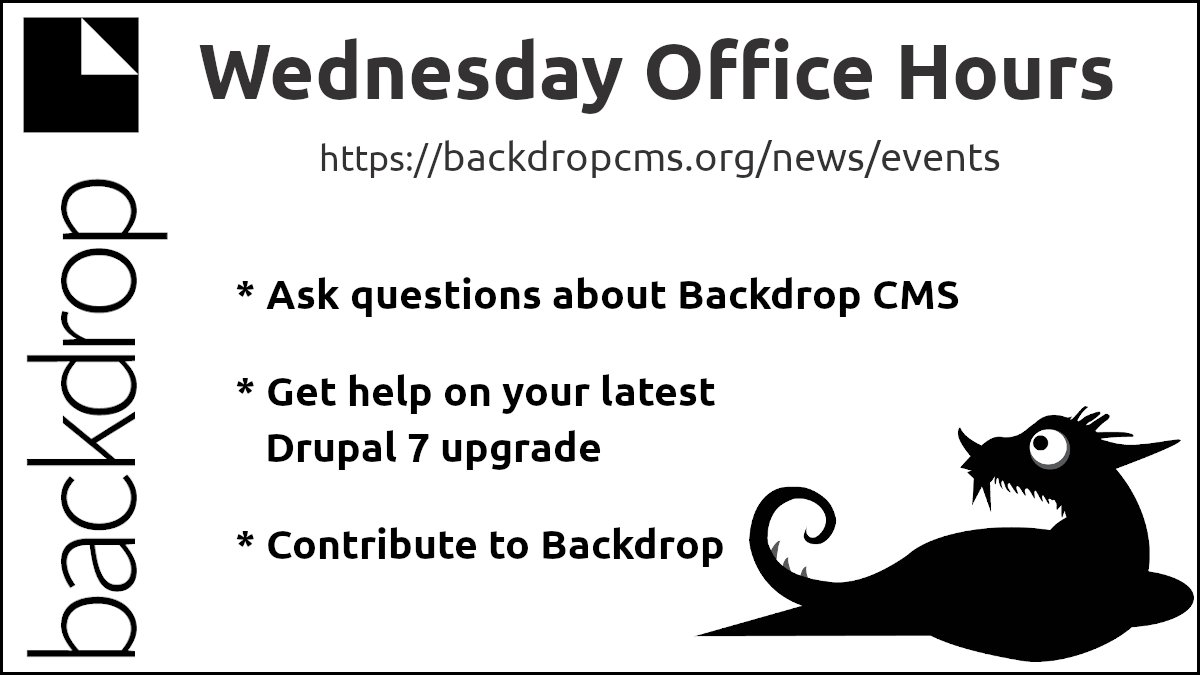 backdrop

Wednesday Office Hours

https://backdropcms.org/news/events

* Ask questions about Backdrop CMS

* Get help on your latest Drupal 7 upgrade

* Contribute to Backdrop